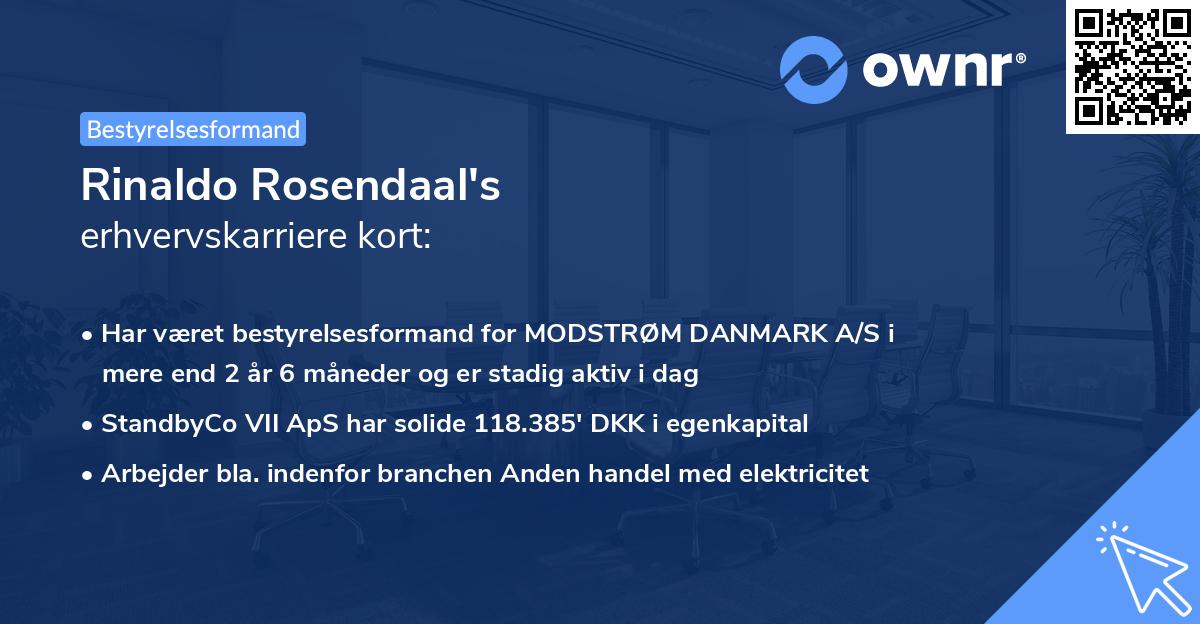 ownr®

Bestyrelsesformand

Rinaldo Rosendaal's
erhvervskarriere kort:

• Har været bestyrelsesformand for MODSTRØM DANMARK A/S i mere end 2 år 6 måneder og er stadig aktiv i dag
• StandbyCo VII ApS har solide 118.385' DKK i egenkapital
• Arbejder bla. indenfor branchen Anden handel med elektricitet